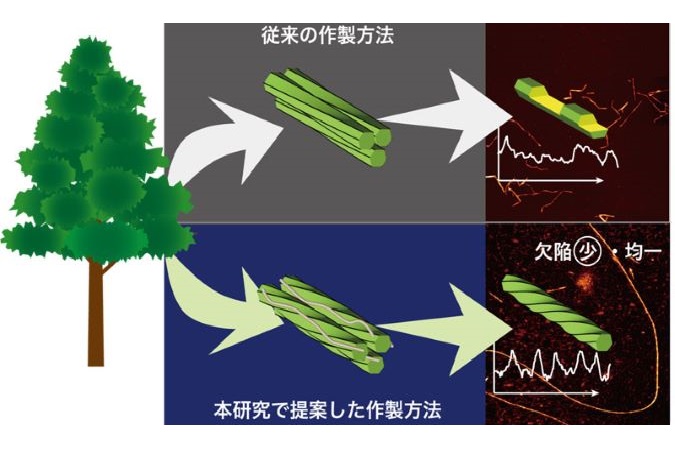 従来の作製方法

欠陥少・均一

本研究で提案した作製方法